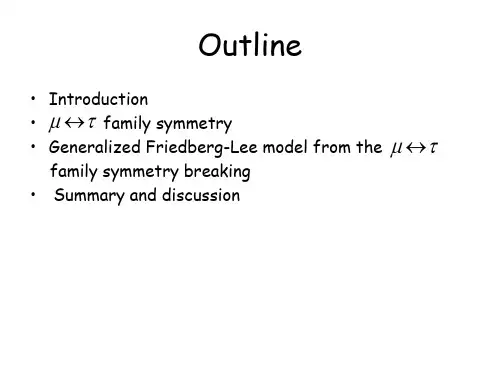 Outline

• Introduction
• $\mu \leftrightarrow \tau$ family symmetry
• Generalized Friedberg-Lee model from the $\mu \leftrightarrow \tau$ family symmetry breaking
• Summary and discussion